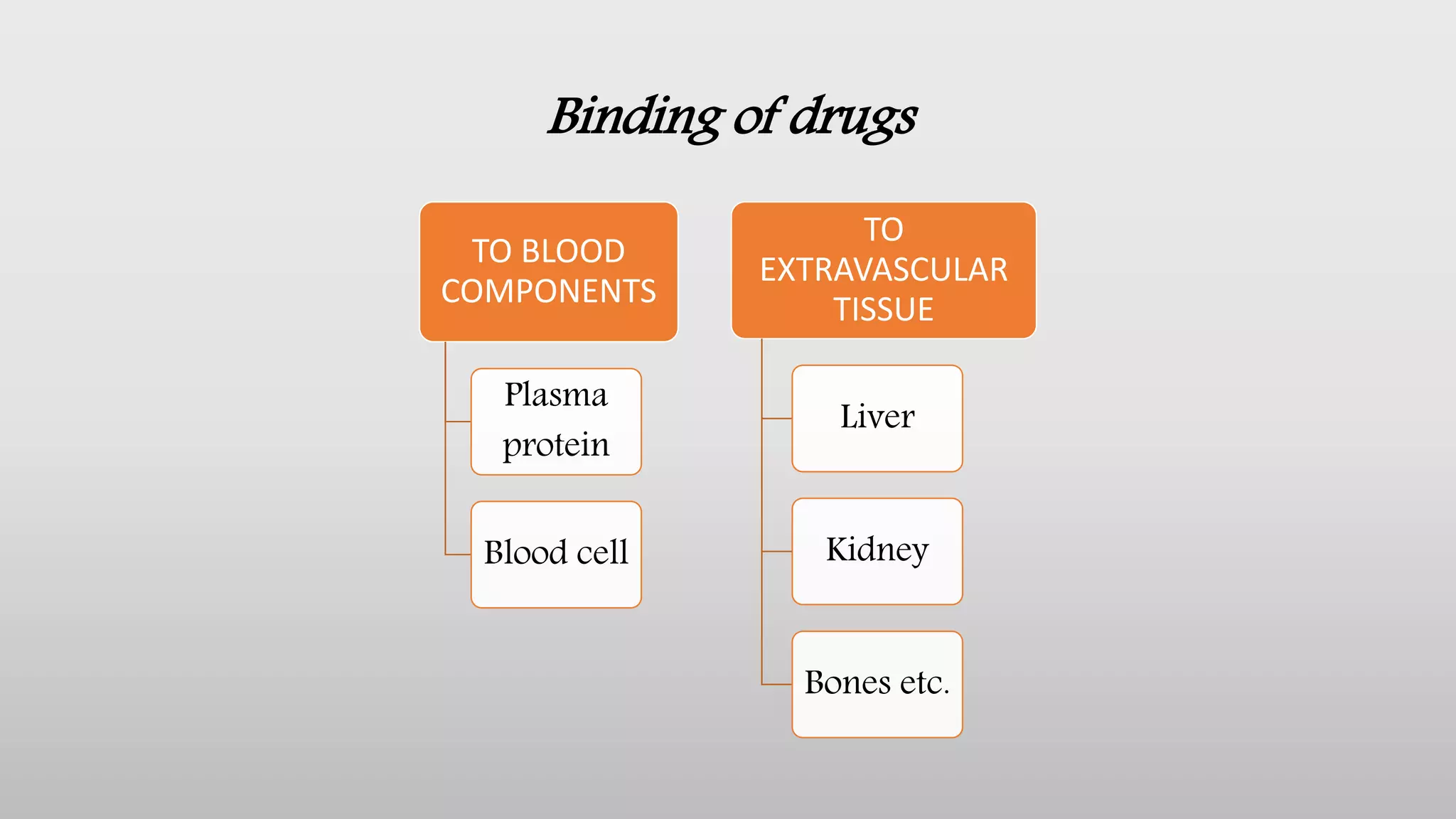 Binding of drugs

TO BLOOD COMPONENTS

Plasma protein

Blood cell

TO EXTRAVASCULAR TISSUE

Liver

Kidney

Bones etc.